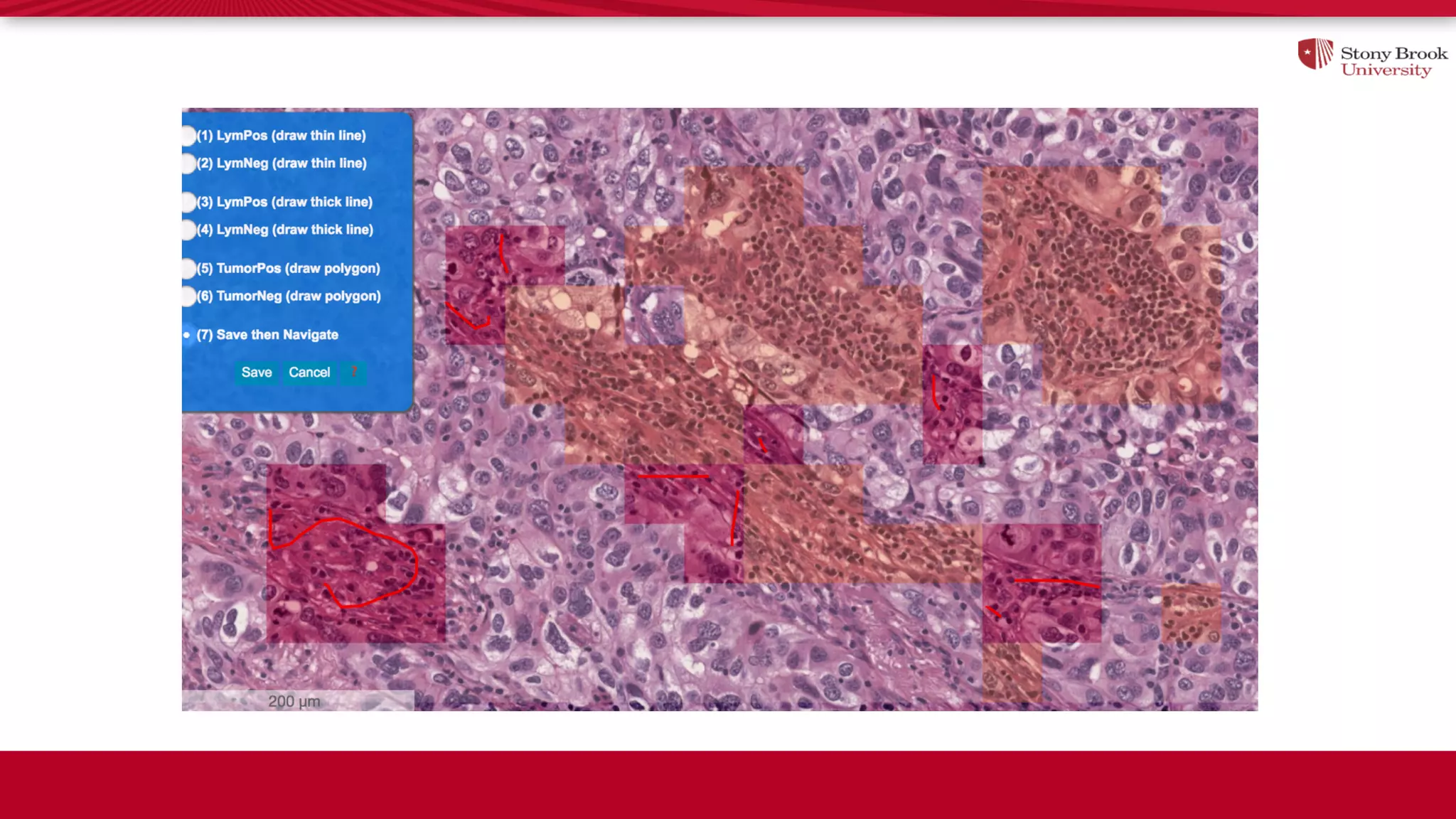 Stony Brook University

(1) LymPos (draw thin line)
(2) LymNeg (draw thin line)
(3) LymPos (draw thick line)
(4) LymNeg (draw thick line)
(5) TumorPos (draw polygon)
(6) TumorNeg (draw polygon)
(7) Save then Navigate

Save Cancel ?

200 μm